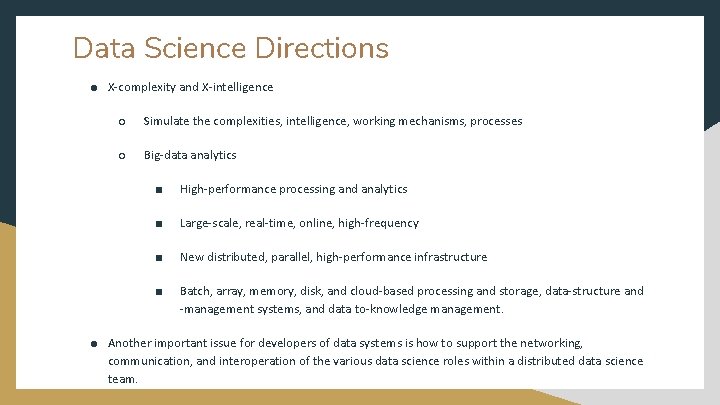 Data Science Directions

● X-complexity and X-intelligence

○ Simulate the complexities, intelligence, working mechanisms, processes

○ Big-data analytics

■ High-performance processing and analytics

■ Large-scale, real-time, online, high-frequency

■ New distributed, parallel, high-performance infrastructure

■ Batch, array, memory, disk, and cloud-based processing and storage, data-structure and -management systems, and data to-knowledge management.

● Another important issue for developers of data systems is how to support the networking, communication, and interoperation of the various data science roles within a distributed data science team.